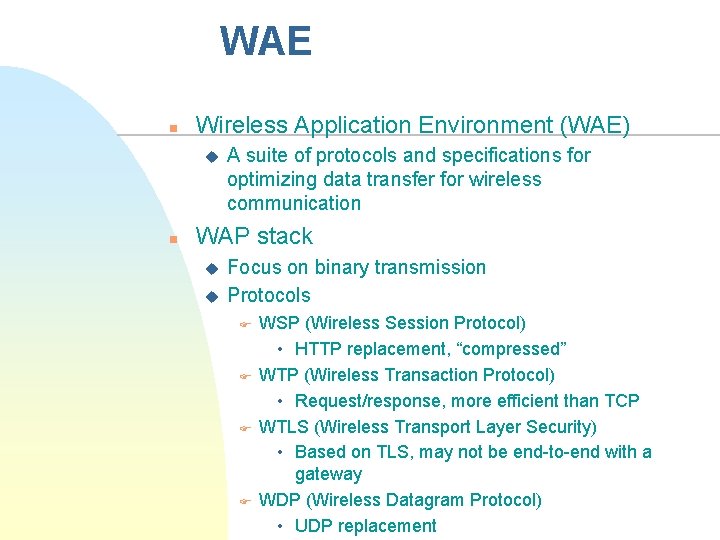 WAE

Wireless Application Environment (WAE)

A suite of protocols and specifications for optimizing data transfer for wireless communication

WAP stack

Focus on binary transmission

Protocols

WSP (Wireless Session Protocol)

HTTP replacement, “compressed”

WTP (Wireless Transaction Protocol)

Request/response, more efficient than TCP

WTLS (Wireless Transport Layer Security)

Based on TLS, may not be end-to-end with a gateway

WDP (Wireless Datagram Protocol)

UDP replacement